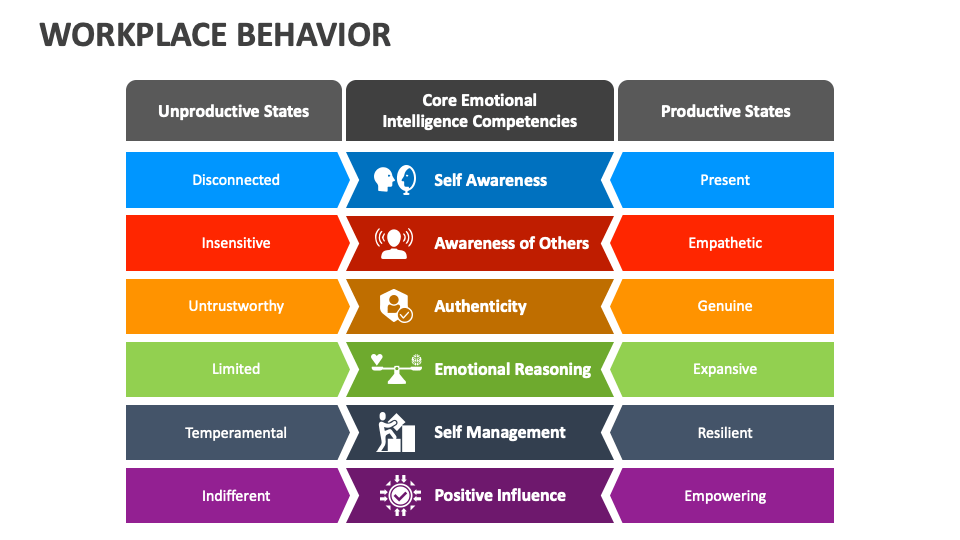 WORKPLACE BEHAVIOR

| Unproductive States | Core Emotional Intelligence Competencies | Productive States |
|---|---|---|
| Disconnected | Self Awareness | Present |
| Insensitive | Awareness of Others | Empathetic |
| Untrustworthy | Authenticity | Genuine |
| Limited | Emotional Reasoning | Expansive |
| Temperamental | Self Management | Resilient |
| Indifferent | Positive Influence | Empowering |